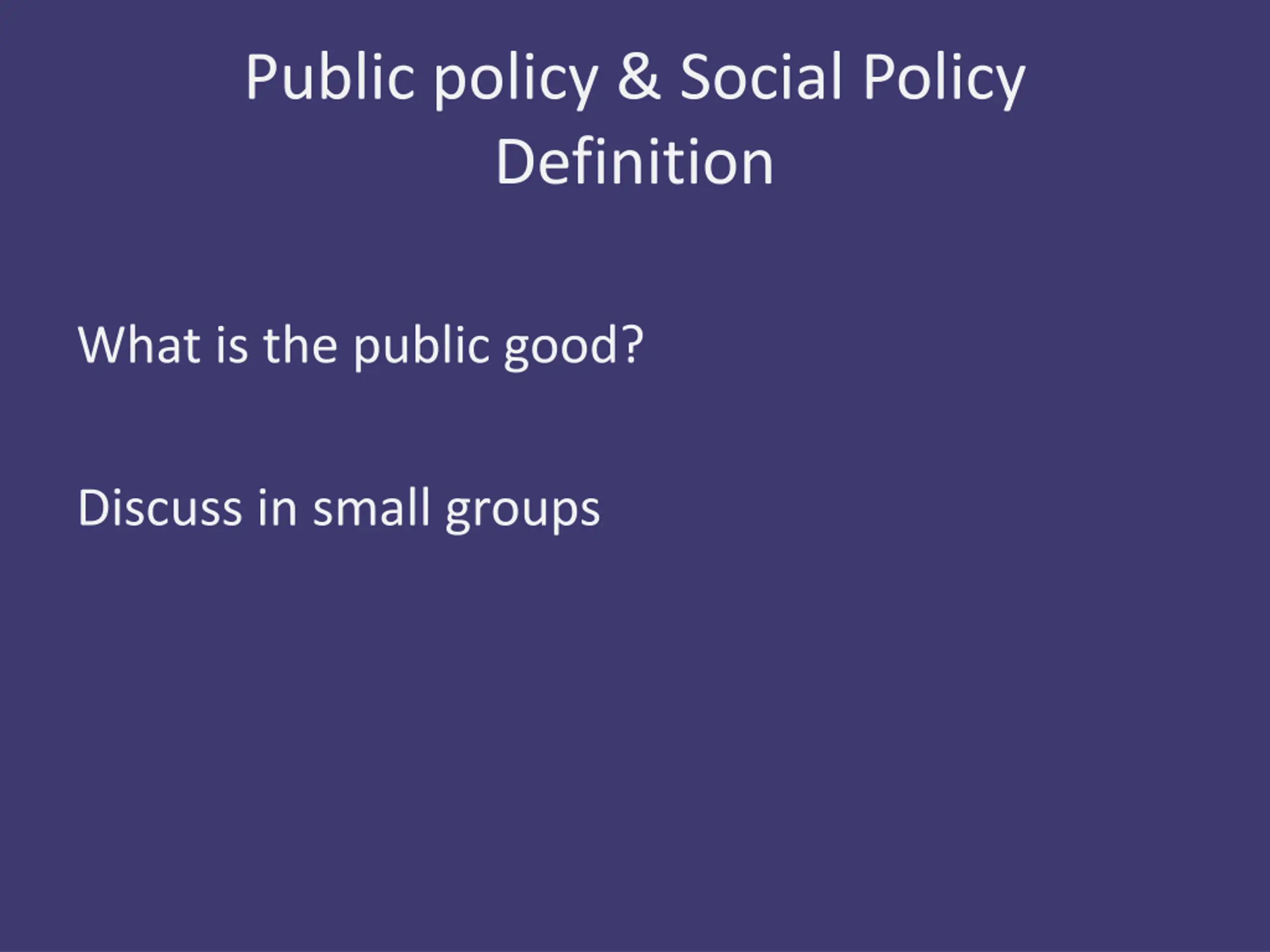 Public policy & Social Policy Definition

What is the public good?

Discuss in small groups